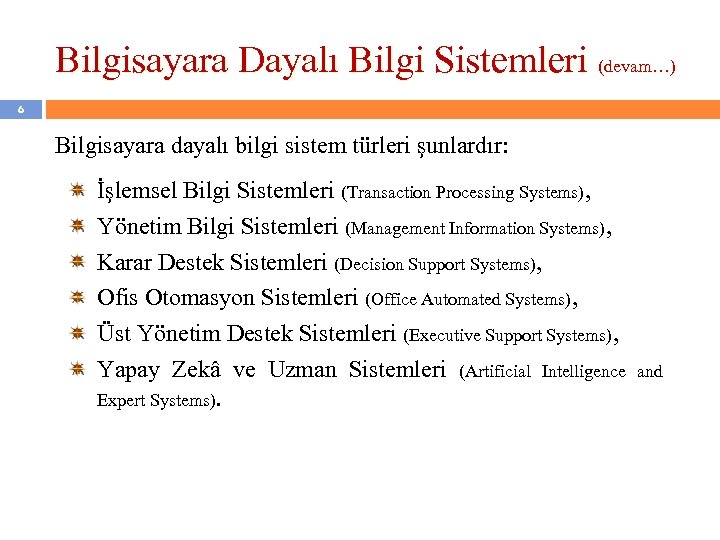 Bilgisayara Dayalı Bilgi Sistemleri (devam…)

6

Bilgisayara dayalı bilgi sistem türleri şunlardır:

İşlemsel Bilgi Sistemleri (Transaction Processing Systems),

Yönetim Bilgi Sistemleri (Management Information Systems),

Karar Destek Sistemleri (Decision Support Systems),

Ofis Otomasyon Sistemleri (Office Automated Systems),

Üst Yönetim Destek Sistemleri (Executive Support Systems),

Yapay Zekâ ve Uzman Sistemleri (Artificial Intelligence and Expert Systems).